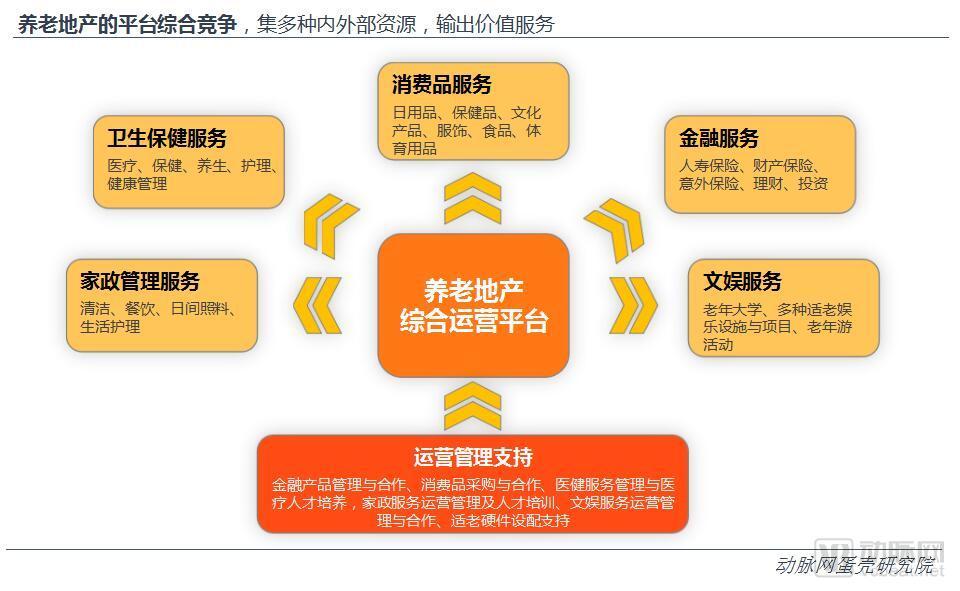 养老地产的平台综合竞争，集多种内外部资源，输出价值服务

消费品服务
日用品、保健品、文化产品、服饰、食品、体育用品

卫生保健服务
医疗、保健、养生、护理、健康管理

金融服务
人寿保险、财产保险、意外保险、理财、投资

家政管理服务
清洁、餐饮、日间照料、生活护理

养老地产
综合运营平台

文娱服务
老年大学、多种适老娱乐设施与项目、老年游活动

运营管理支持
金融产品管理与合作、消费品采购与合作、医健服务管理与医疗人才培养，家政服务运营管理及人才培训、文娱服务运营管理与合作、适老硬件设配支持

动脉网
动脉网蛋壳研究院